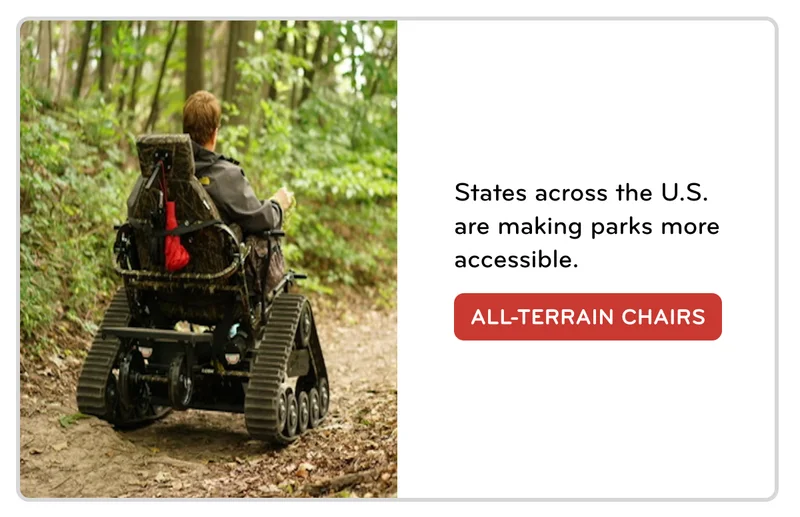 States across the U.S. are making parks more accessible.

ALL-TERRAIN CHAIRS